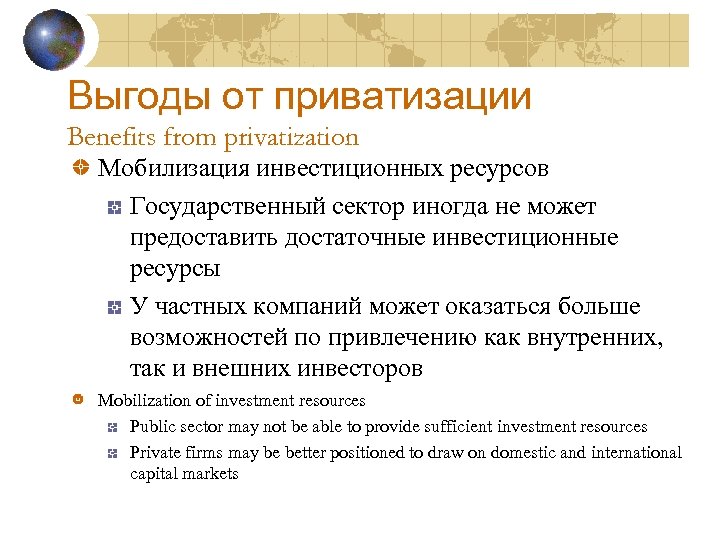 Выгоды от приватизации
Benefits from privatization

Мобилизация инвестиционных ресурсов

Государственный сектор иногда не может предоставить достаточные инвестиционные ресурсы

У частных компаний может оказаться больше возможностей по привлечению как внутренних, так и внешних инвесторов

Mobilization of investment resources

Public sector may not be able to provide sufficient investment resources

Private firms may be better positioned to draw on domestic and international capital markets